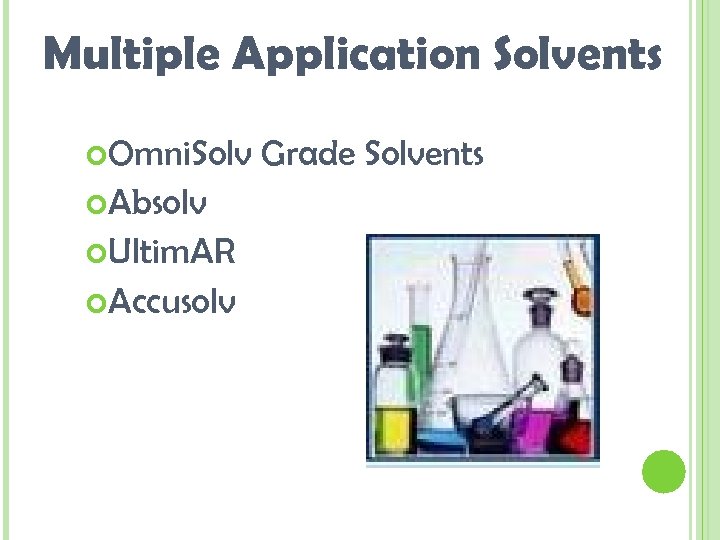 Multiple Application Solvents

OmniSolv Grade Solvents
Absolv
UltimAR
Accusolv